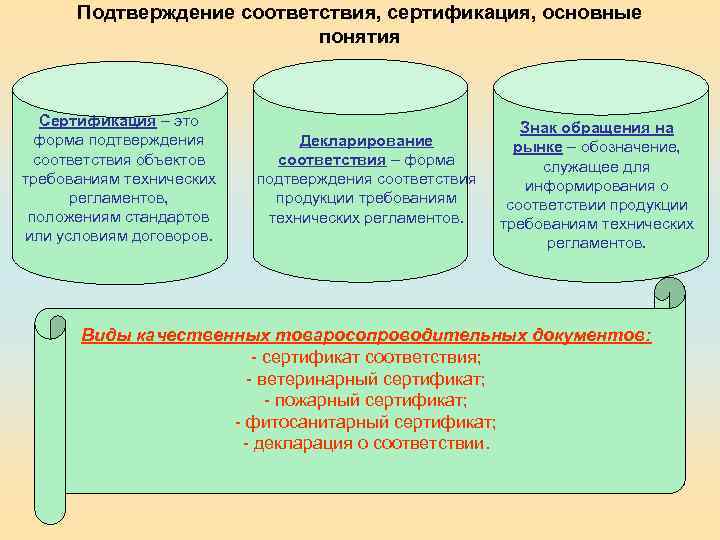 Подтверждение соответствия, сертификация, основные понятия

Сертификация – это форма подтверждения соответствия объектов требованиям технических регламентов, положениям стандартов или условиям договоров.

Декларирование соответствия – форма подтверждения соответствия продукции требованиям технических регламентов.

Знак обращения на рынке – обозначение, служащее для информирования о соответствии продукции требованиям технических регламентов.

Виды качественных товаросопроводительных документов:
- сертификат соответствия;
- ветеринарный сертификат;
- пожарный сертификат;
- фитосанитарный сертификат;
- декларация о соответствии.